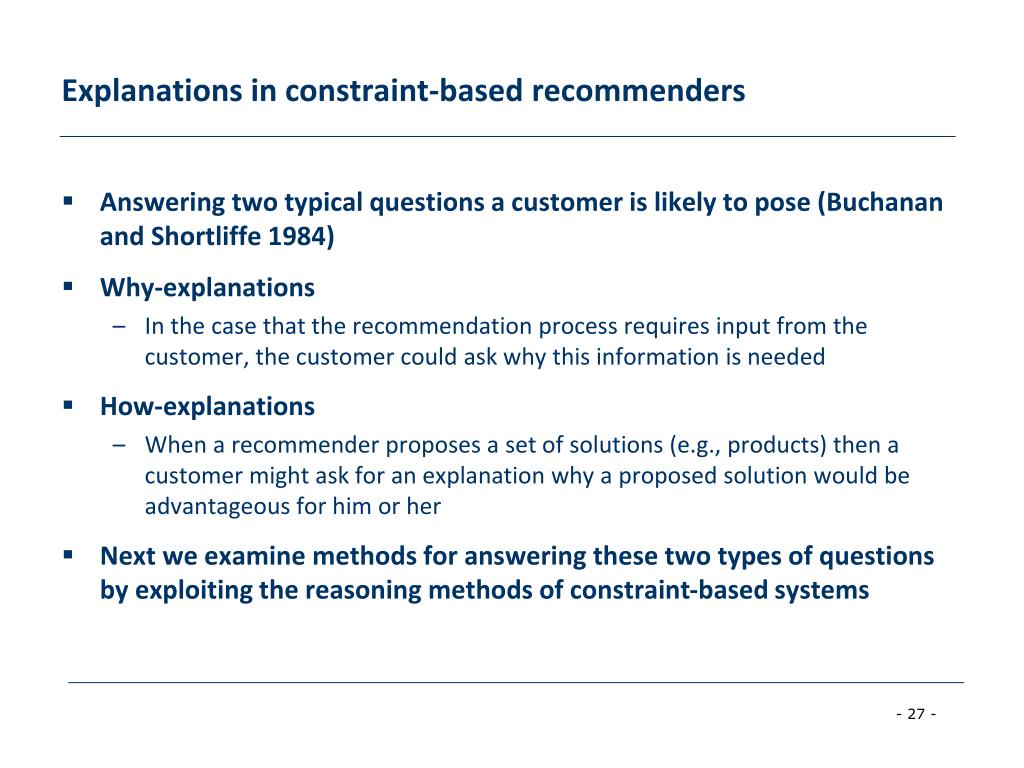 Explanations in constraint-based recommenders

▪ Answering two typical questions a customer is likely to pose (Buchanan and Shortliffe 1984)

▪ Why-explanations
– In the case that the recommendation process requires input from the customer, the customer could ask why this information is needed

▪ How-explanations
– When a recommender proposes a set of solutions (e.g., products) then a customer might ask for an explanation why a proposed solution would be advantageous for him or her

▪ Next we examine methods for answering these two types of questions by exploiting the reasoning methods of constraint-based systems

- 27 -